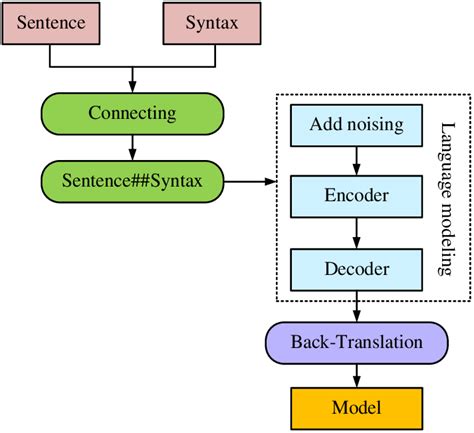 Sentence

Syntax

Connecting

Sentence##Syntax

Add noising

Encoder

Decoder

Language modeling

Back-Translation

Model